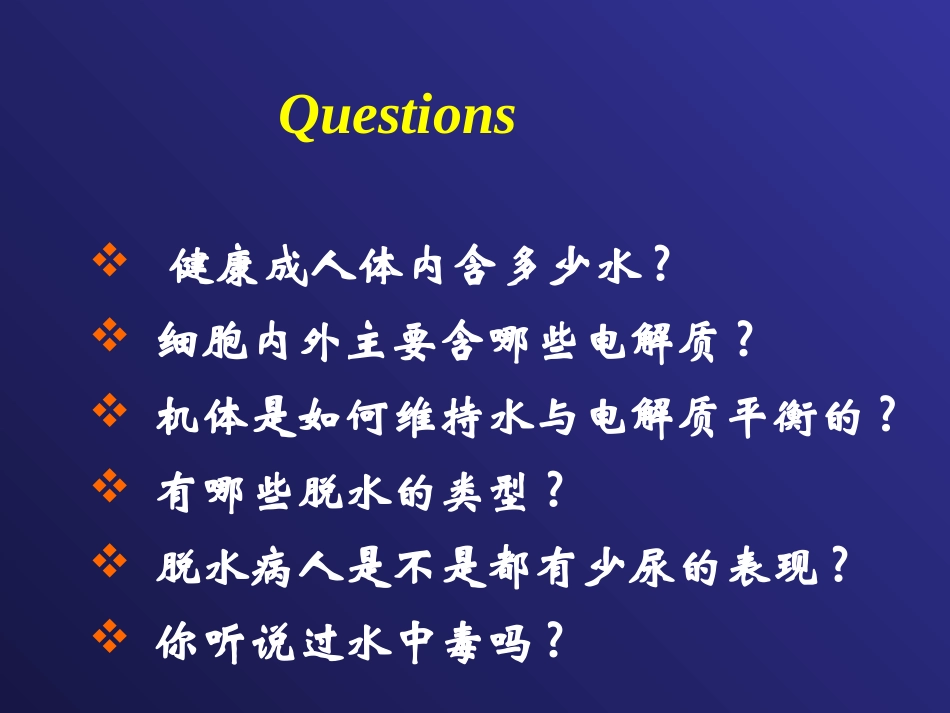 Questions

❖ 健康成人体内含多少水？
❖ 细胞内外主要含哪些电解质？
❖ 机体是如何维持水与电解质平衡的？
❖ 有哪些脱水的类型？
❖ 脱水病人是不是都有少尿的表现？
❖ 你听说过水中毒吗？